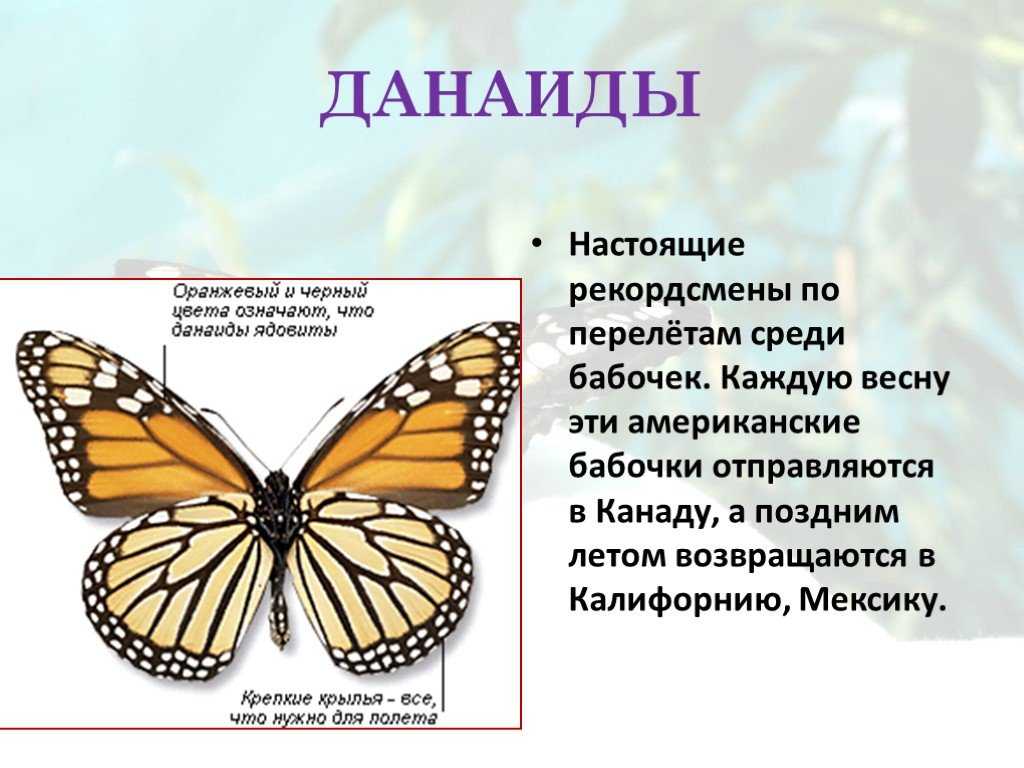 ДАНАИДЫ

Оранжевый и черный цвета означают, что данаиды ядовиты

Крепкие крылья – все, что нужно для полета

• Настоящие рекордсмены по перелётам среди бабочек. Каждую весну эти американские бабочки отправляются в Канаду, а поздним летом возвращаются в Калифорнию, Мексику.